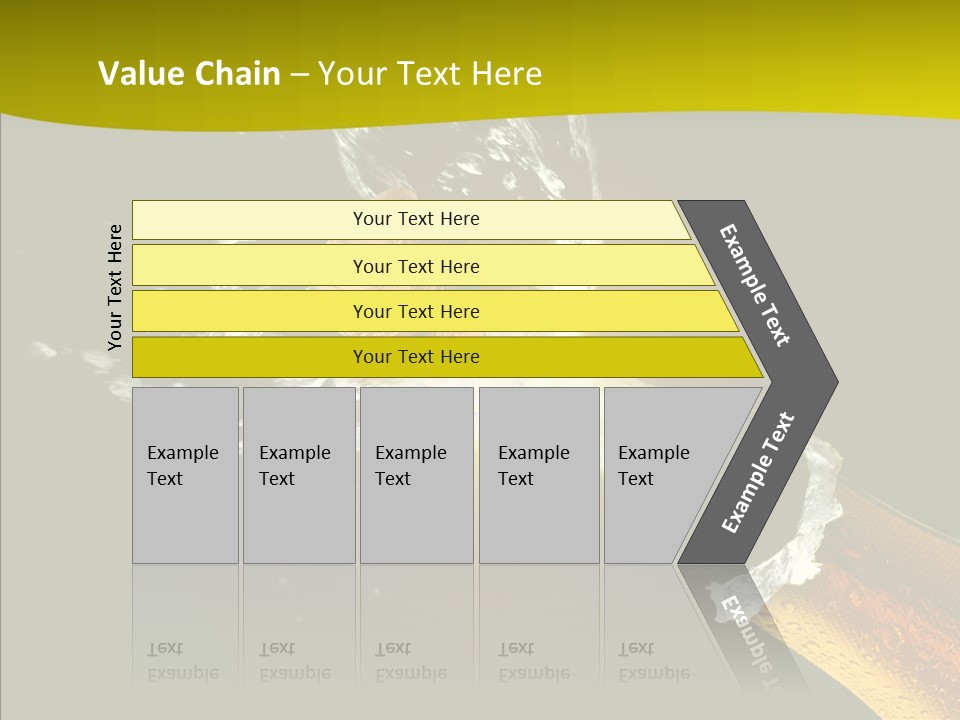 Value Chain – Your Text Here

Your Text Here

Your Text Here

Your Text Here

Your Text Here

Your Text Here

Example Text

Example Text

Example Text

Example Text

Example Text

Example Text

Example Text